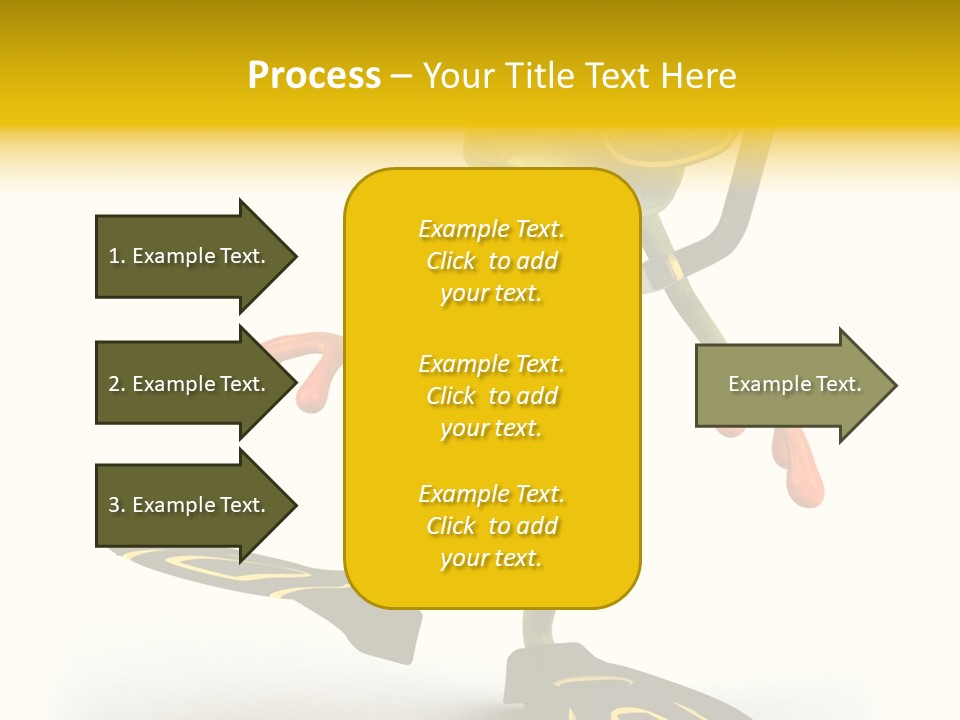 Process – Your Title Text Here

1. Example Text.

2. Example Text.

3. Example Text.

Example Text. Click to add your text.

Example Text. Click to add your text.

Example Text. Click to add your text.

Example Text.